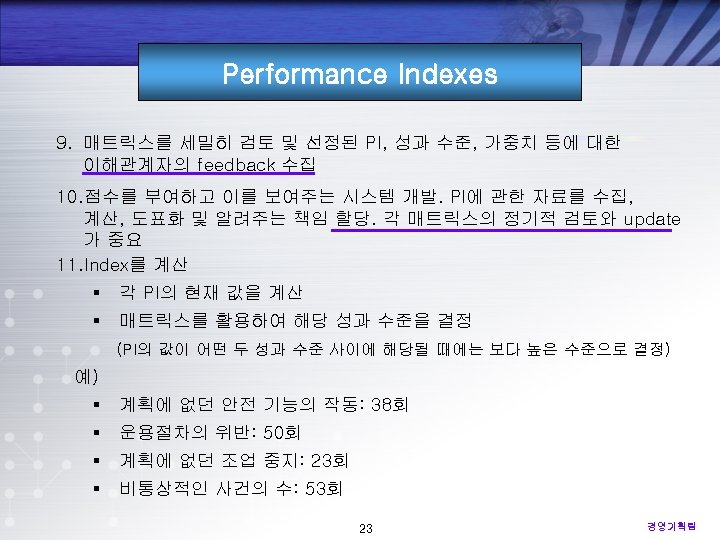 Performance Indexes

9. 매트릭스를 세밀히 검토 및 선정된 PI, 성과 수준, 가중치 등에 대한 이해관계자의 feedback 수집

10.점수를 부여하고 이를 보여주는 시스템 개발. PI에 관한 자료를 수집, 계산, 도표화 및 알려주는 책임 할당. 각 매트릭스의 정기적 검토와 update가 중요

11.Index를 계산

▪ 각 PI의 현재 값을 계산

▪ 매트릭스를 활용하여 해당 성과 수준을 결정

(PI의 값이 어떤 두 성과 수준 사이에 해당될 때에는 보다 높은 수준으로 결정)

예)

▪ 계획에 없던 안전 기능의 작동: 38회

▪ 운용절차의 위반: 50회

▪ 계획에 없던 조업 중지: 23회

▪ 비통상적인 사건의 수: 53회

23

경영기획팀